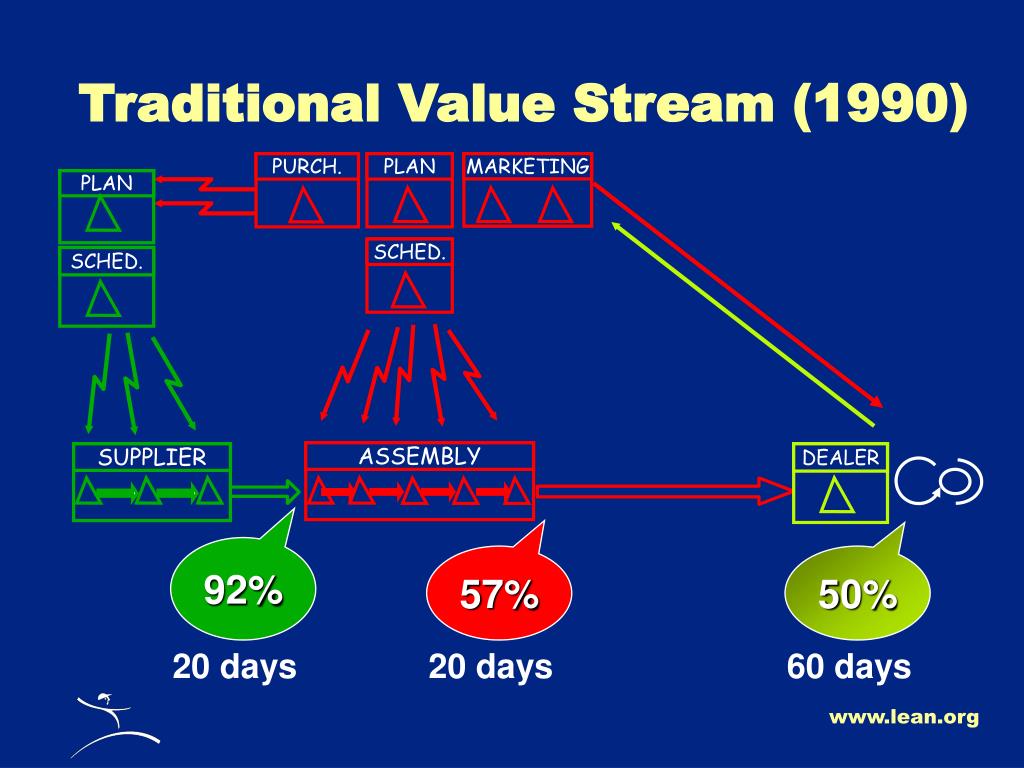 Traditional Value Stream (1990)

PLAN

SCHED.

PURCH.

PLAN

MARKETING

SCHED.

SUPPLIER

ASSEMBLY

DEALER

92%

57%

50%

20 days

20 days

60 days

www.lean.org